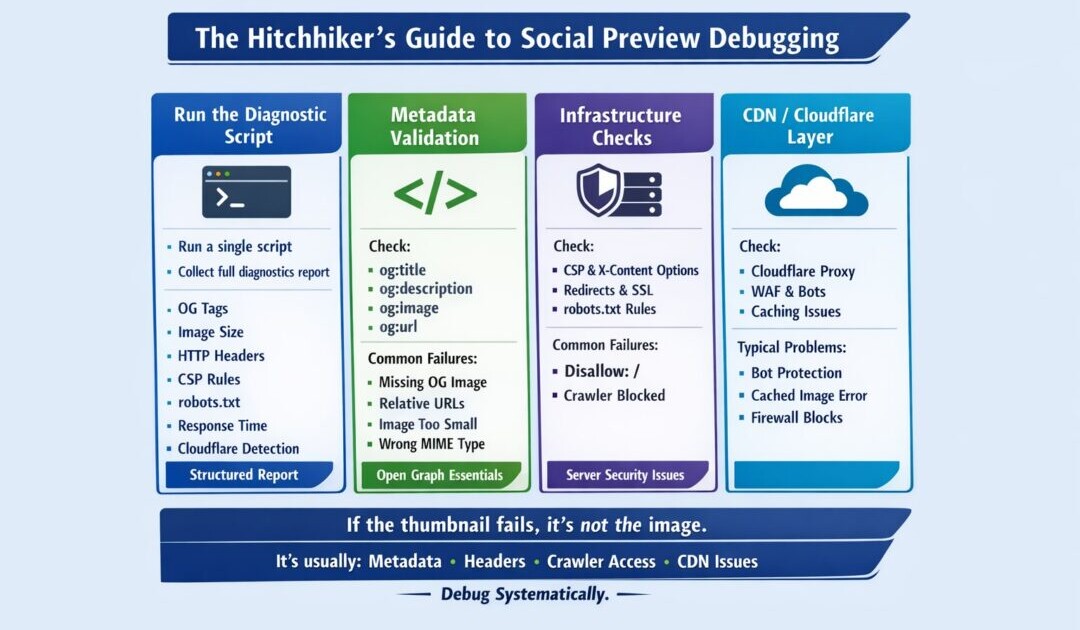 The Hitchhiker's Guide to Social Preview Debugging

Run the Diagnostic Script

>_

- Run a single script
- Collect full diagnostics report

- OG Tags
- Image Size
- HTTP Headers
- CSP Rules
- robots.txt
- Response Time
- Cloudflare Detection

Structured Report

Metadata Validation

</>

Check:
- og:title
- og:description
- og:image
- og:url

Common Failures:
- Missing OG Image
- Relative URLs
- Image Too Small
- Wrong MIME Type

Open Graph Essentials

Infrastructure Checks

Check:
- CSP & X-Content Options
- Redirects & SSL
- robots.txt Rules

Common Failures:
- Disallow: /
- Crawler Blocked

Server Security Issues

CDN / Cloudflare Layer

Check:
- Cloudflare Proxy
- WAF & Bots
- Caching Issues

Typical Problems:
- Bot Protection
- Cached Image Error
- Firewall Blocks

If the thumbnail fails, it's not the image.

It's usually: Metadata • Headers • Crawler Access • CDN Issues

Debug Systematically.